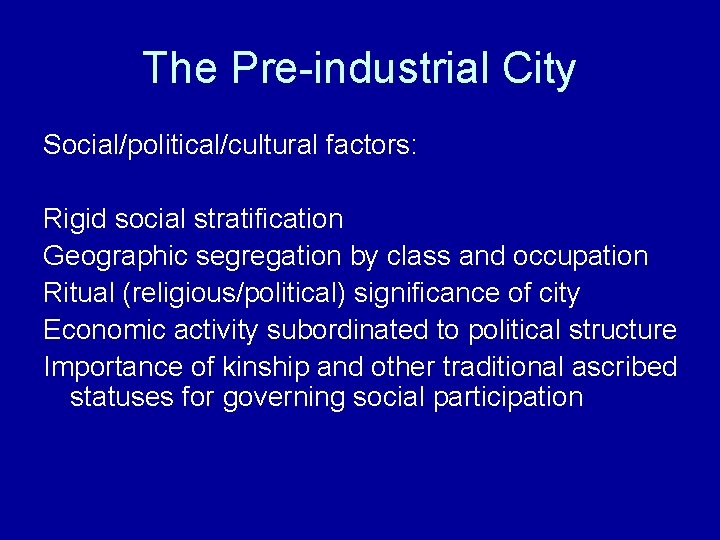 The Pre-industrial City

Social/political/cultural factors:

Rigid social stratification
Geographic segregation by class and occupation
Ritual (religious/political) significance of city
Economic activity subordinated to political structure
Importance of kinship and other traditional ascribed statuses for governing social participation